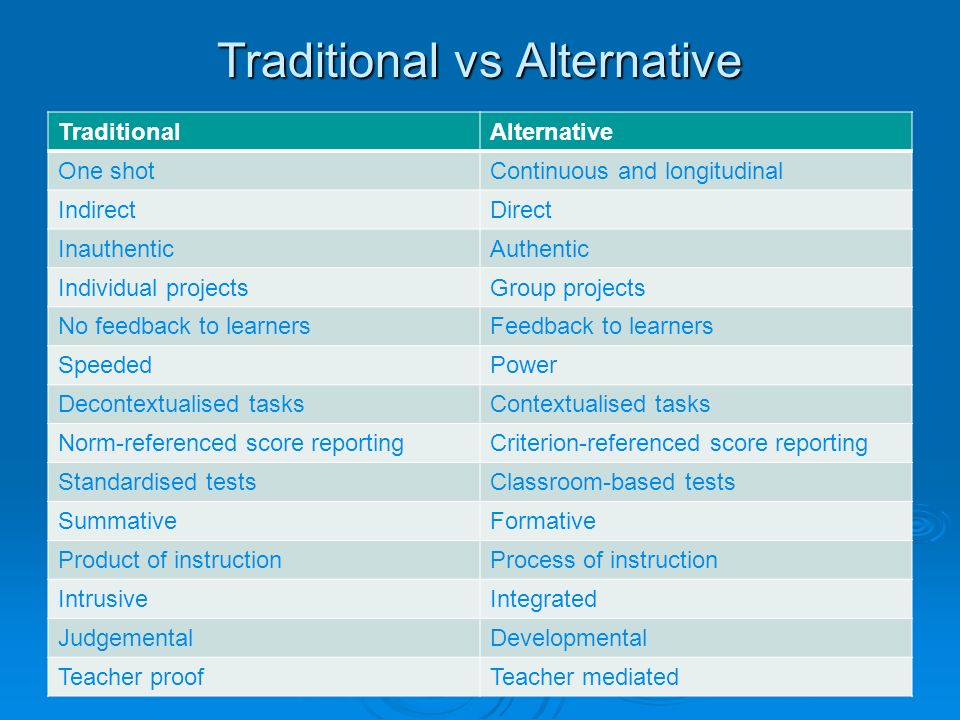 Traditional vs Alternative

| Traditional | Alternative |
|---|---|
| One shot | Continuous and longitudinal |
| Indirect | Direct |
| Inauthentic | Authentic |
| Individual projects | Group projects |
| No feedback to learners | Feedback to learners |
| Speeded | Power |
| Decontextualised tasks | Contextualised tasks |
| Norm-referenced score reporting | Criterion-referenced score reporting |
| Standardised tests | Classroom-based tests |
| Summative | Formative |
| Product of instruction | Process of instruction |
| Intrusive | Integrated |
| Judgemental | Developmental |
| Teacher proof | Teacher mediated |